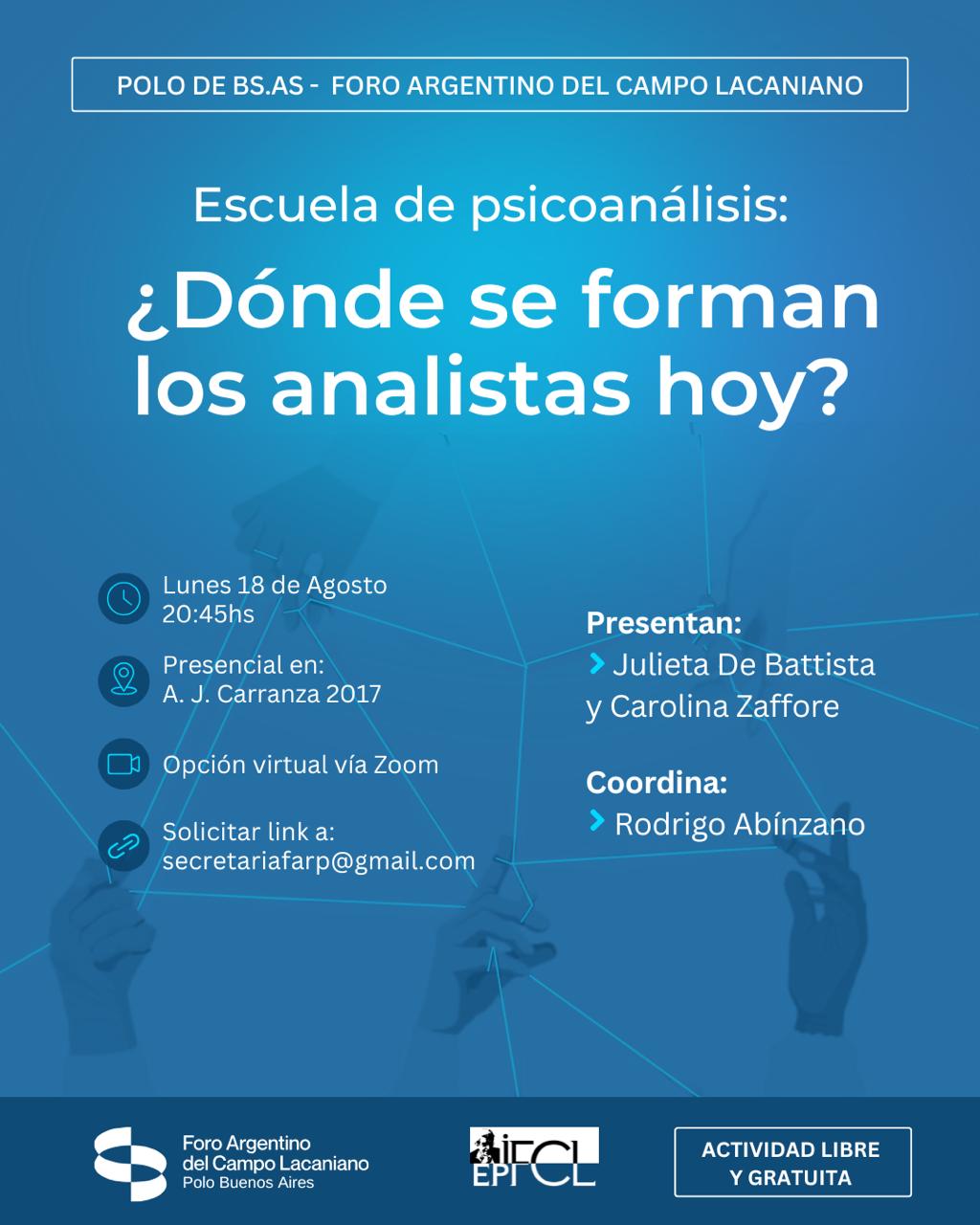 POLO DE BS.AS - FORO ARGENTINO DEL CAMPO LACANIANO

Escuela de psicoanálisis:

¿Dónde se forman los analistas hoy?

Lunes 18 de Agosto
20:45hs

Presencial en:
A. J. Carranza 2017

Opción virtual vía Zoom

Solicitar link a:
secretariafarp@gmail.com

Presentan:
Julieta De Battista y Carolina Zaffore

Coordina:
Rodrigo Abínzano

Foro Argentino del Campo Lacaniano
Polo Buenos Aires

IFCL
EPFCL

ACTIVIDAD LIBRE Y GRATUITA